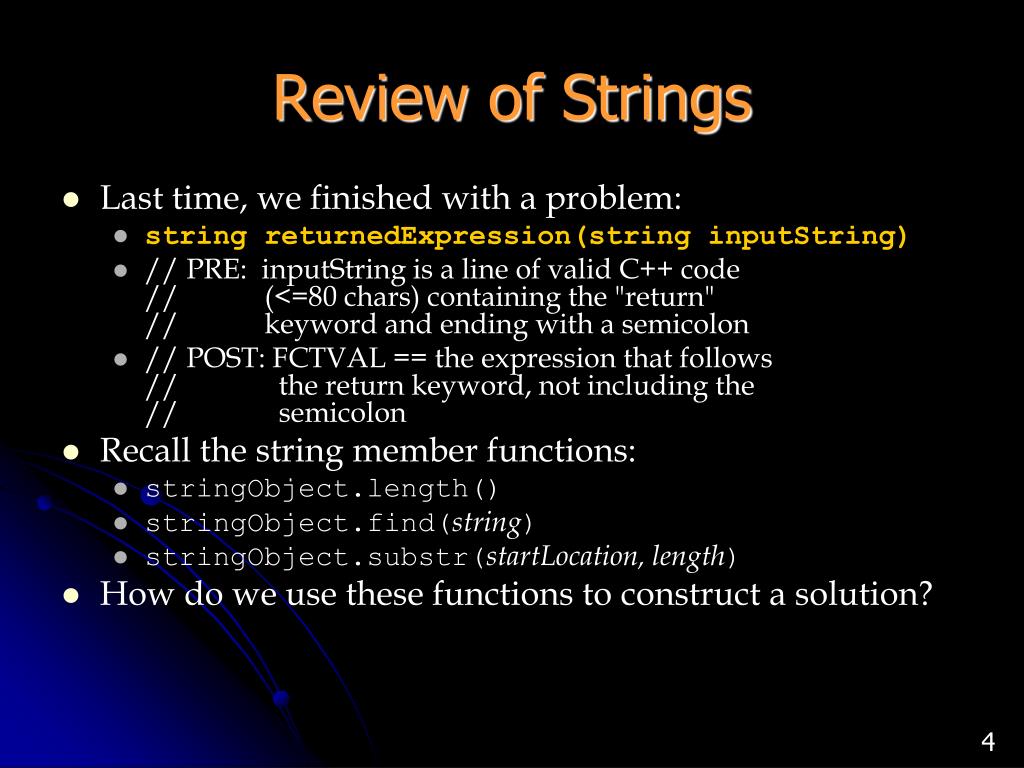 Review of Strings

- Last time, we finished with a problem:
  - string returnedExpression(string inputString)
  - // PRE: inputString is a line of valid C++ code
    // (<=80 chars) containing the "return"
    // keyword and ending with a semicolon
  - // POST: FCTVAL == the expression that follows
    // the return keyword, not including the
    // semicolon
- Recall the string member functions:
  - stringObject.length()
  - stringObject.find(string)
  - stringObject.substr(startLocation, length)
- How do we use these functions to construct a solution?

4